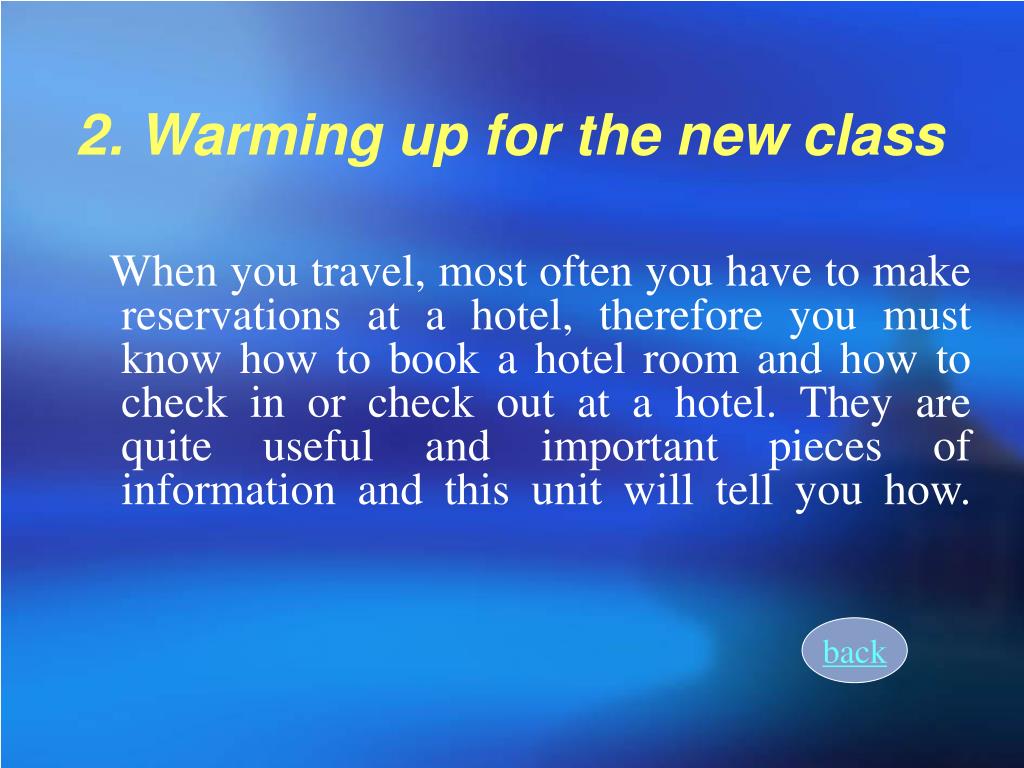 2. Warming up for the new class

When you travel, most often you have to make reservations at a hotel, therefore you must know how to book a hotel room and how to check in or check out at a hotel. They are quite useful and important pieces of information and this unit will tell you how.

back